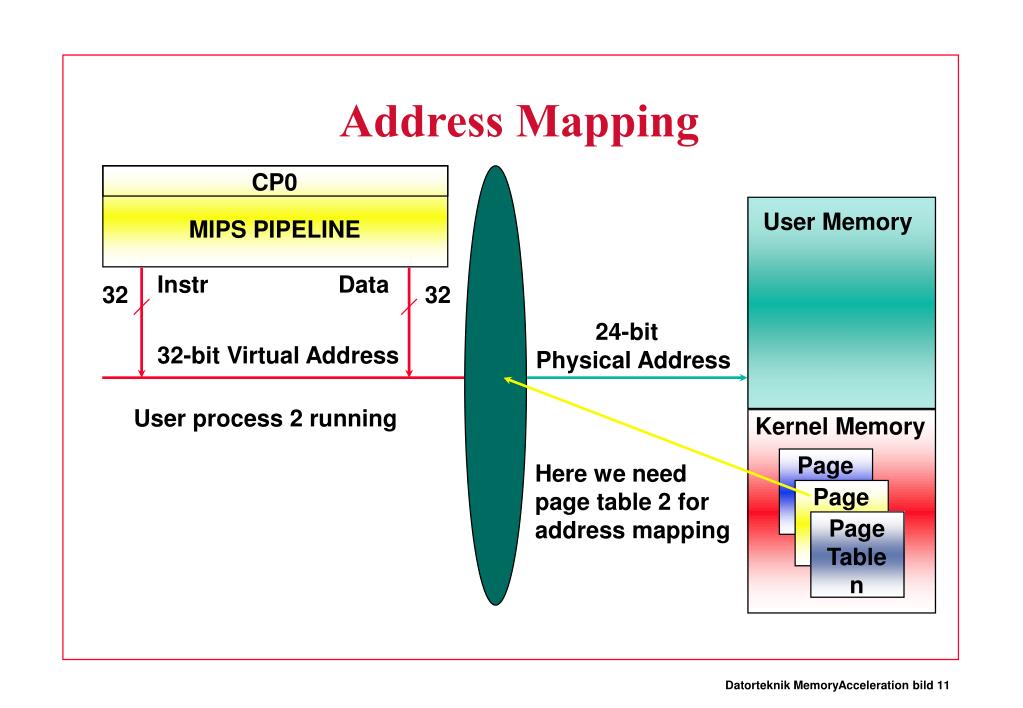 Address Mapping

CP0

MIPS PIPELINE

32 Instr

Data 32

32-bit Virtual Address

User process 2 running

24-bit Physical Address

Here we need page table 2 for address mapping

User Memory

Kernel Memory

Page

Page

Page Table n

Datorteknik MemoryAcceleration bild 11